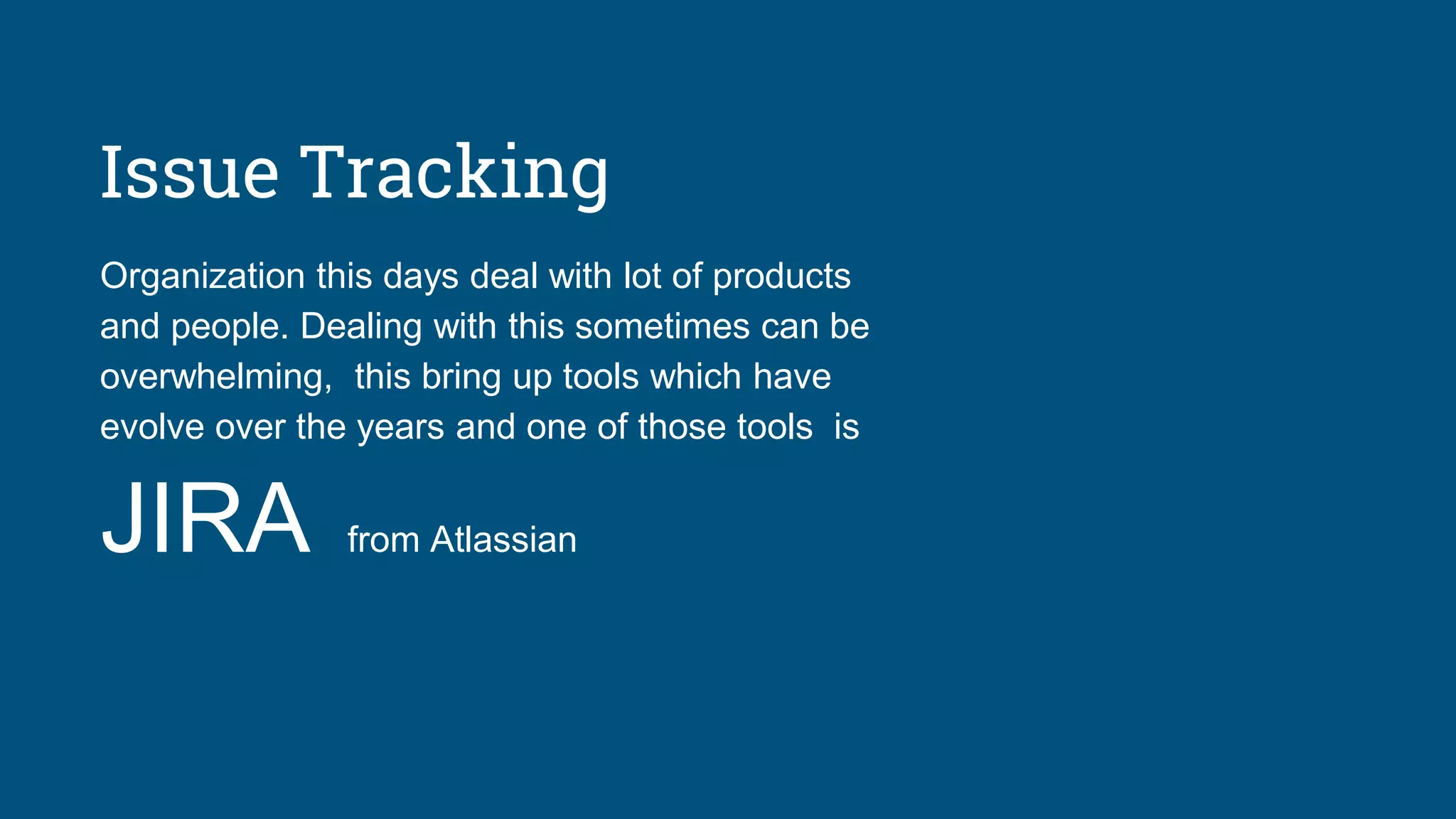 Issue Tracking

Organization this days deal with lot of products and people. Dealing with this sometimes can be overwhelming,  this bring up tools which have evolve over the years and one of those tools  is

JIRA from Atlassian